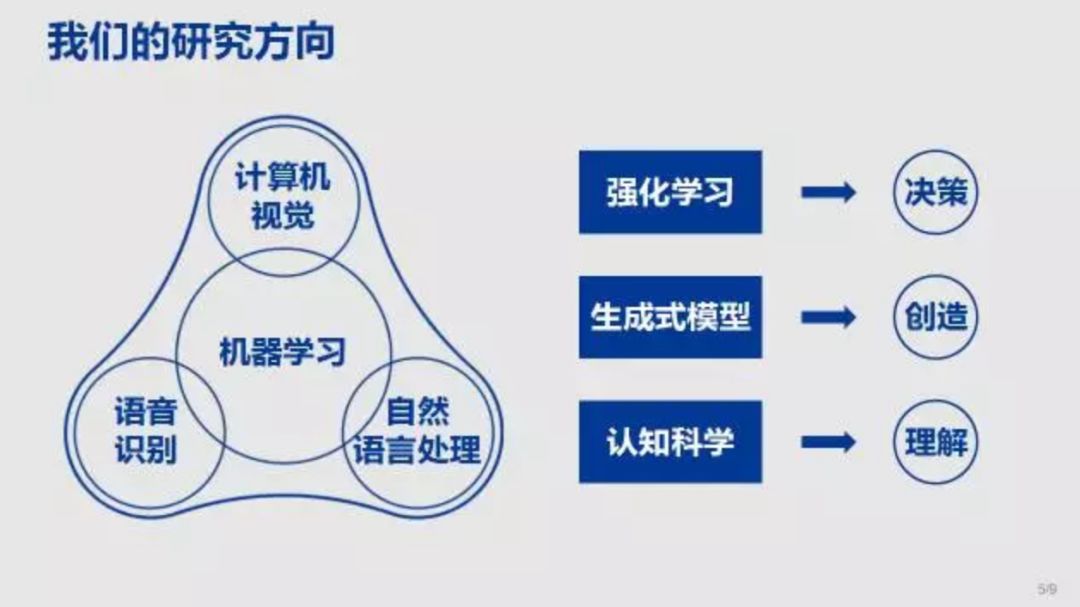 我们的研究方向

计算机视觉

机器学习

语音识别

自然语言处理

强化学习

决策

生成式模型

创造

认知科学

理解

5/9